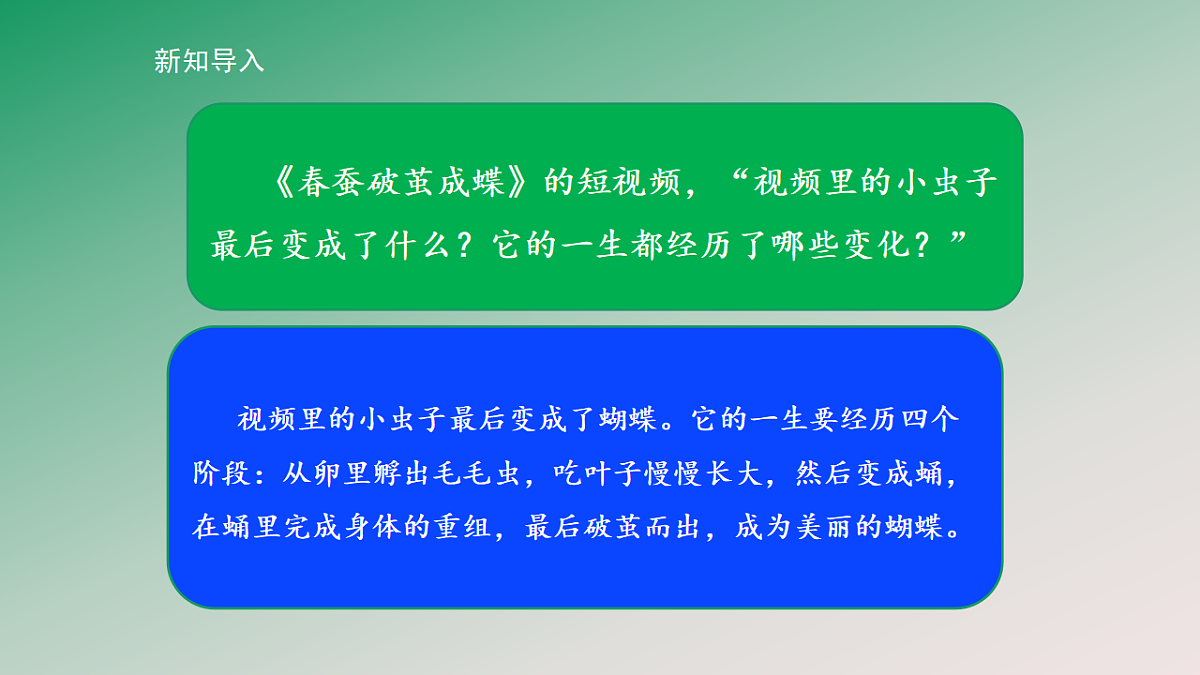 新知导入

《春蚕破茧成蝶》的短视频，“视频里的小虫子最后变成了什么？它的一生都经历了哪些变化？”

视频里的小虫子最后变成了蝴蝶。它的一生要经历四个阶段：从卵里孵出毛毛虫，吃叶子慢慢长大，然后变成蛹，在蛹里完成身体的重组，最后破茧而出，成为美丽的蝴蝶。